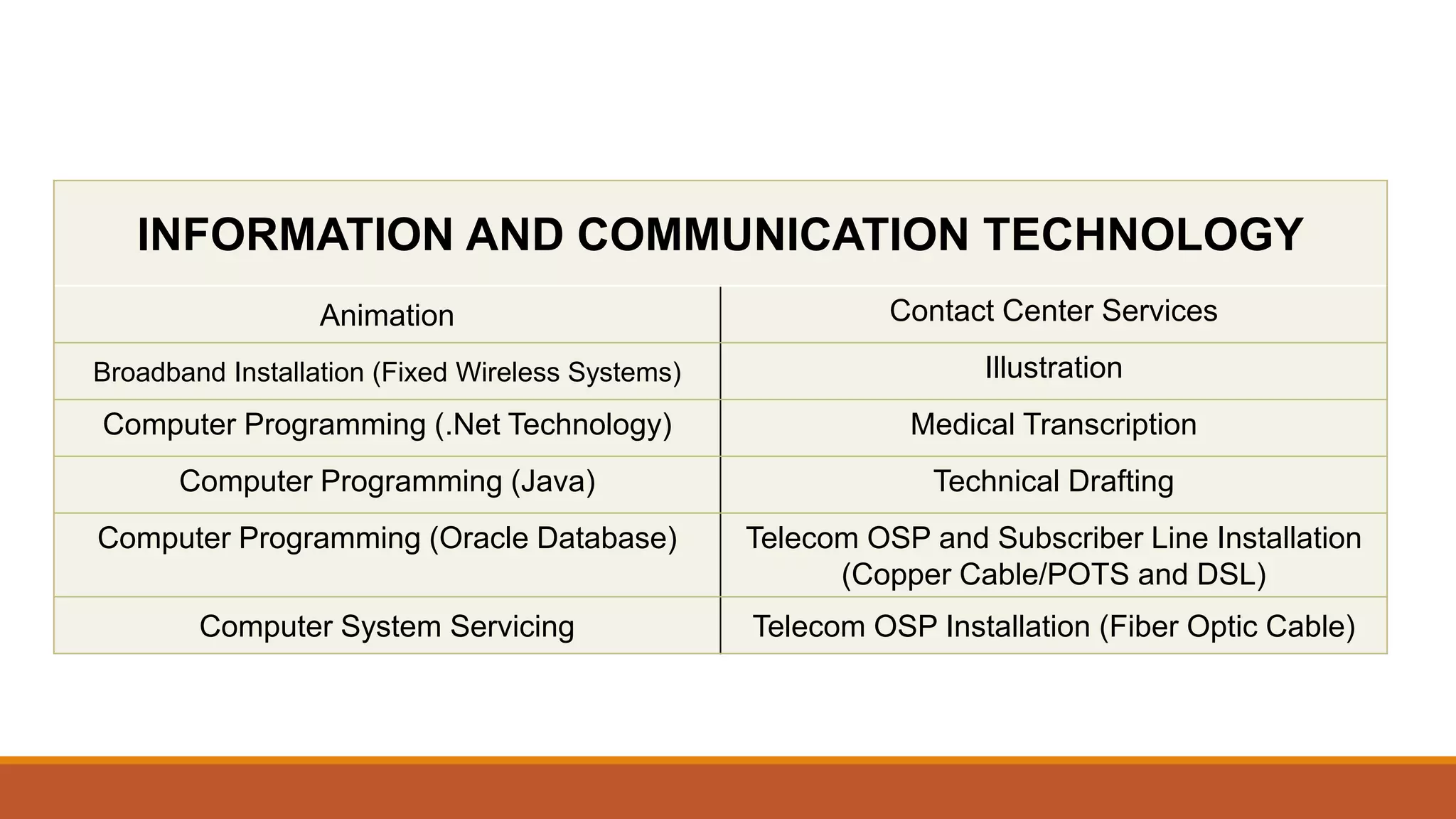 | INFORMATION AND COMMUNICATION TECHNOLOGY | |
|---|---|
| Animation | Contact Center Services |
| Broadband Installation (Fixed Wireless Systems) | Illustration |
| Computer Programming (.Net Technology) | Medical Transcription |
| Computer Programming (Java) | Technical Drafting |
| Computer Programming (Oracle Database) | Telecom OSP and Subscriber Line Installation (Copper Cable/POTS and DSL) |
| Computer System Servicing | Telecom OSP Installation (Fiber Optic Cable) |